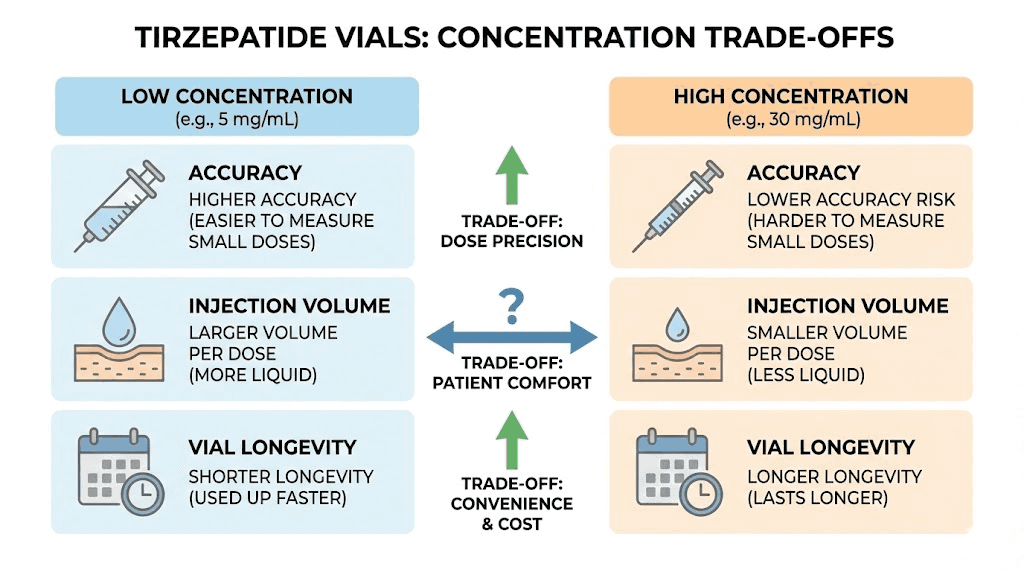 TIRZEPATIDE VIALS: CONCENTRATION TRADE-OFFS

LOW CONCENTRATION
(e.g., 5 mg/mL)

ACCURACY
HIGHER ACCURACY (EASIER TO MEASURE SMALL DOSES)

INJECTION VOLUME
LARGER VOLUME PER DOSE (MORE LIQUID)

VIAL LONGEVITY
SHORTER LONGEVITY (USED UP FASTER)

TRADE-OFF: DOSE PRECISION

?

TRADE-OFF: PATIENT COMFORT

TRADE-OFF: CONVENIENCE & COST

HIGH CONCENTRATION
(e.g., 30 mg/mL)

ACCURACY
LOWER ACCURACY RISK (HARDER TO MEASURE SMALL DOSES)

INJECTION VOLUME
SMALLER VOLUME PER DOSE (LESS LIQUID)

VIAL LONGEVITY
LONGER LONGEVITY (LASTS LONGER)